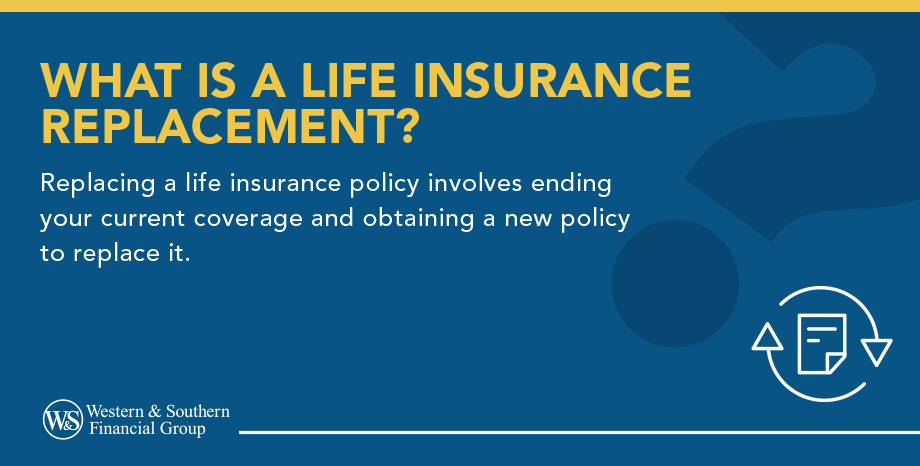 WHAT IS A LIFE INSURANCE REPLACEMENT?

Replacing a life insurance policy involves ending your current coverage and obtaining a new policy to replace it.

W&S Western & Southern Financial Group